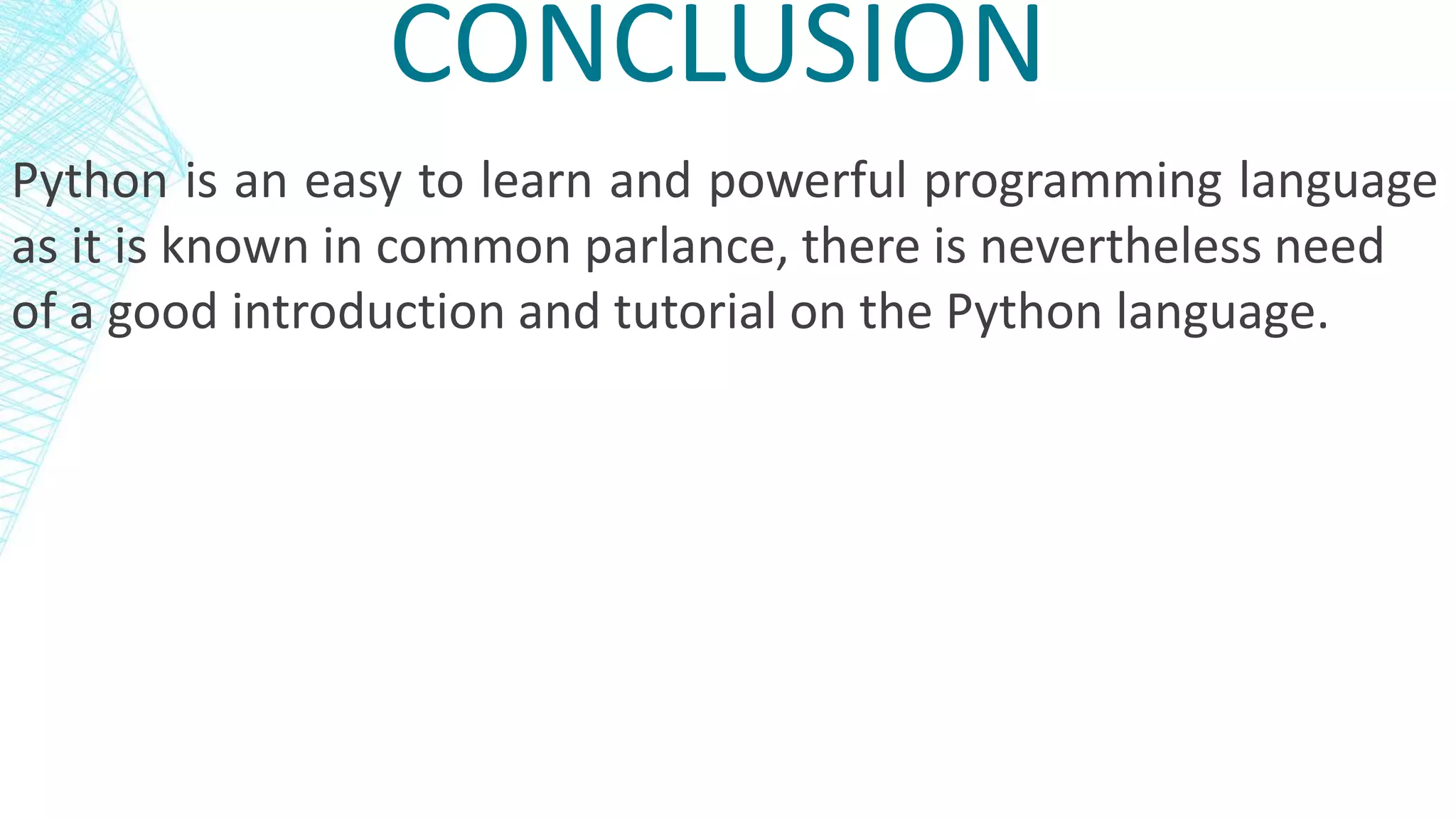 CONCLUSION

Python is an easy to learn and powerful programming language as it is known in common parlance, there is nevertheless need of a good introduction and tutorial on the Python language.